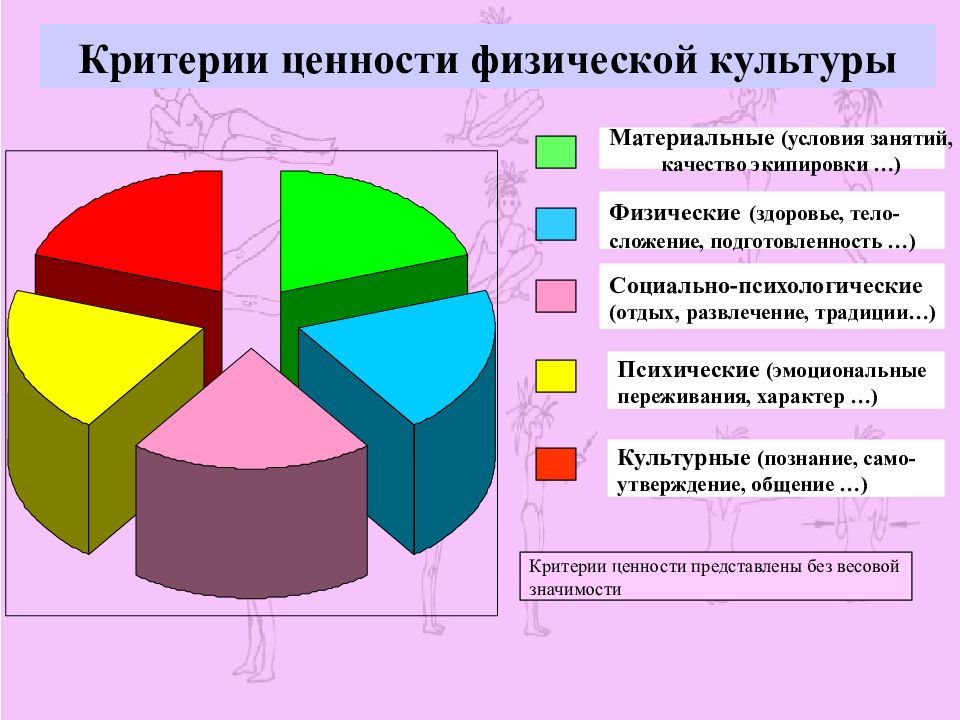 Критерии ценности физической культуры

Материальные (условия занятий, качество экипировки …)

Физические (здоровье, телосложение, подготовленность …)

Социально-психологические (отдых, развлечение, традиции…)

Психические (эмоциональные переживания, характер …)

Культурные (познание, самоутверждение, общение …)

Критерии ценности представлены без весовой значимости